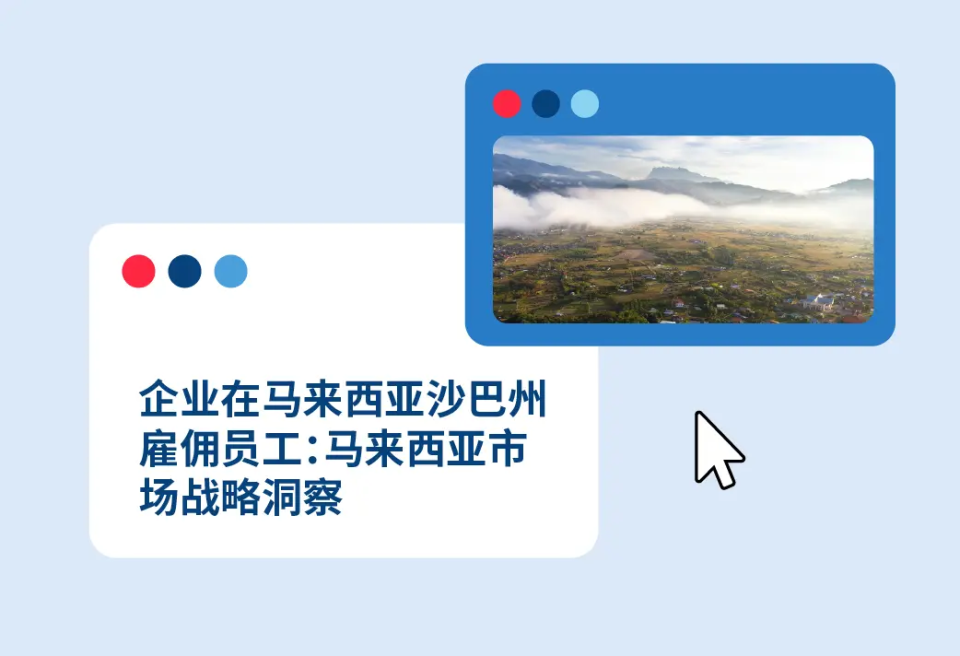 企业在马来西亚沙巴州雇佣员工：马来西亚市场战略洞察